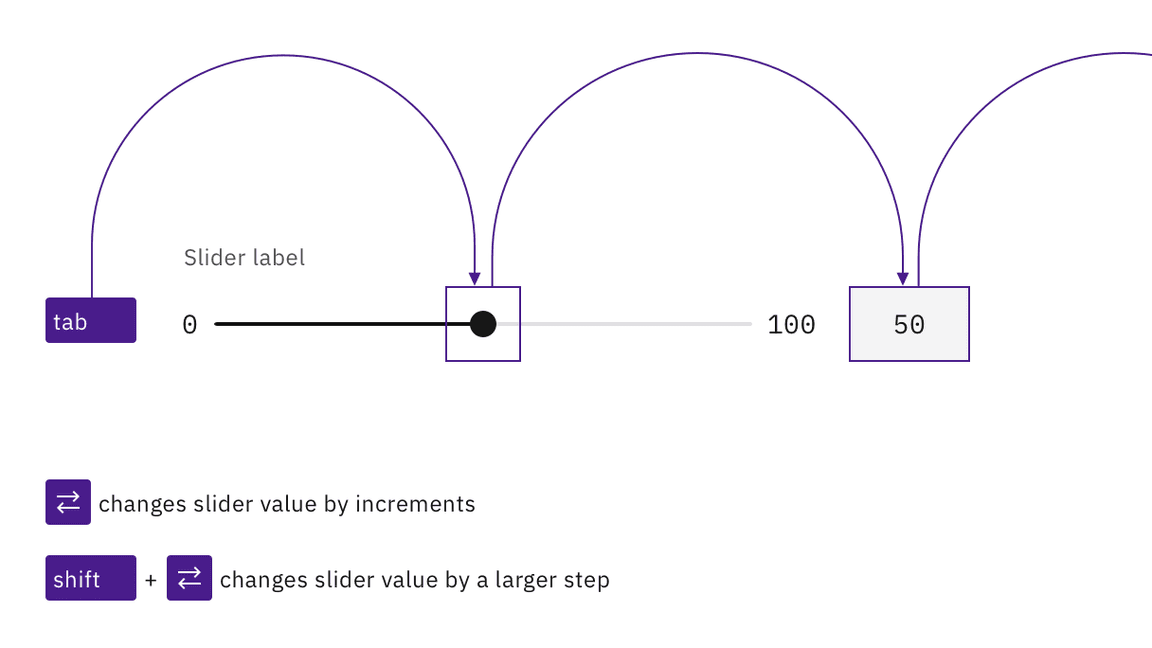 Slider label

tab

0

100

50

⇄ changes slider value by increments

shift + ⇄ changes slider value by a larger step